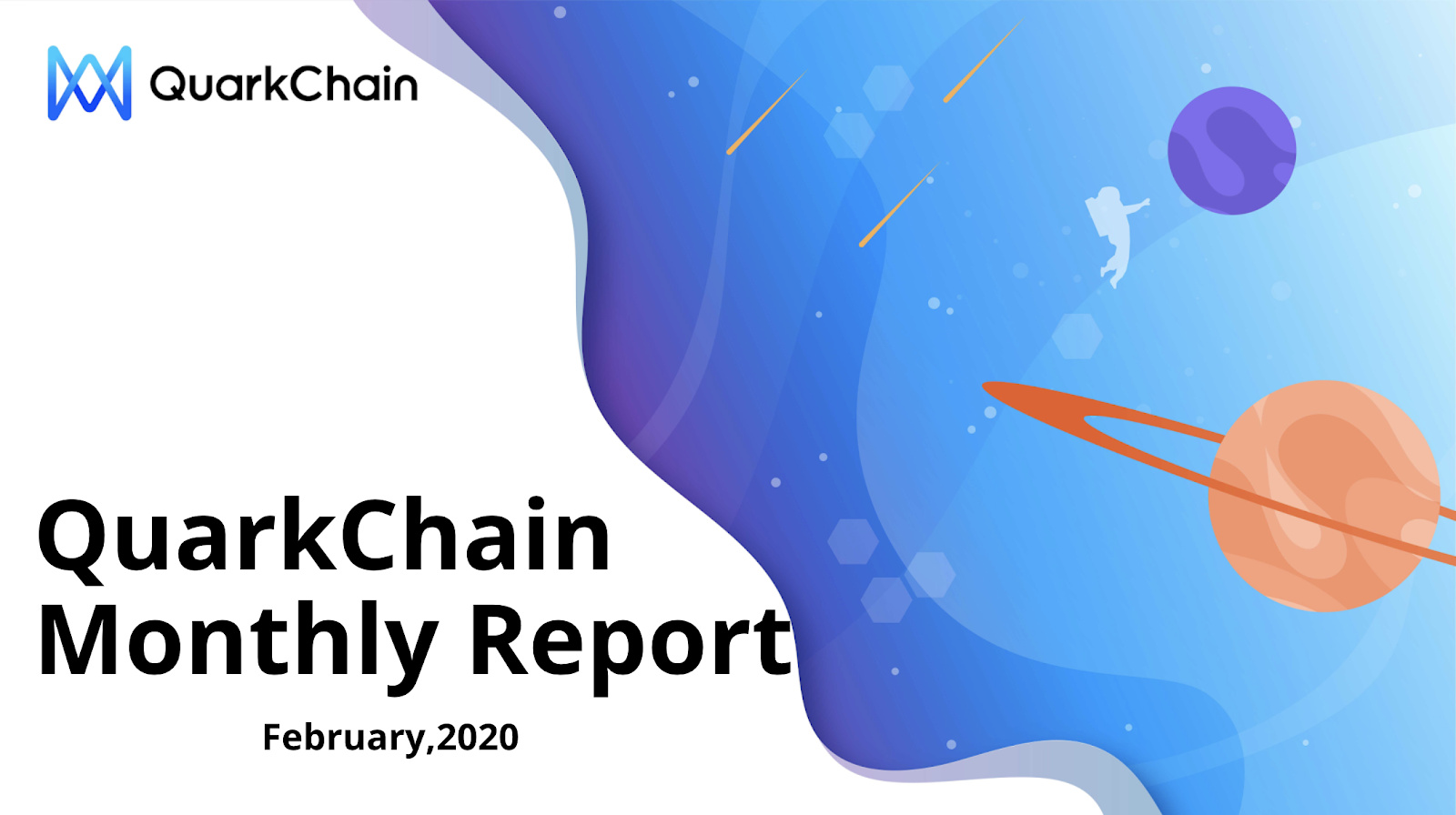 QuarkChain

QuarkChain Monthly Report

February,2020